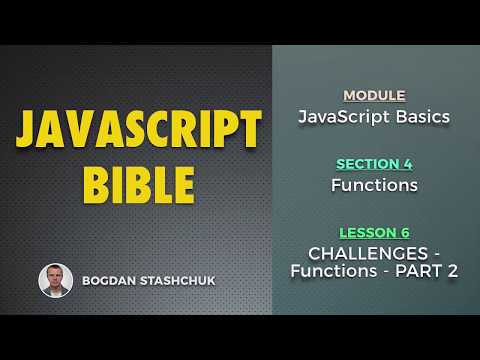 JAVASCRIPT BIBLE

BOGDAN STASHCHUK

MODULE
JavaScript Basics

SECTION 4
Functions

LESSON 6
CHALLENGES - Functions - PART 2